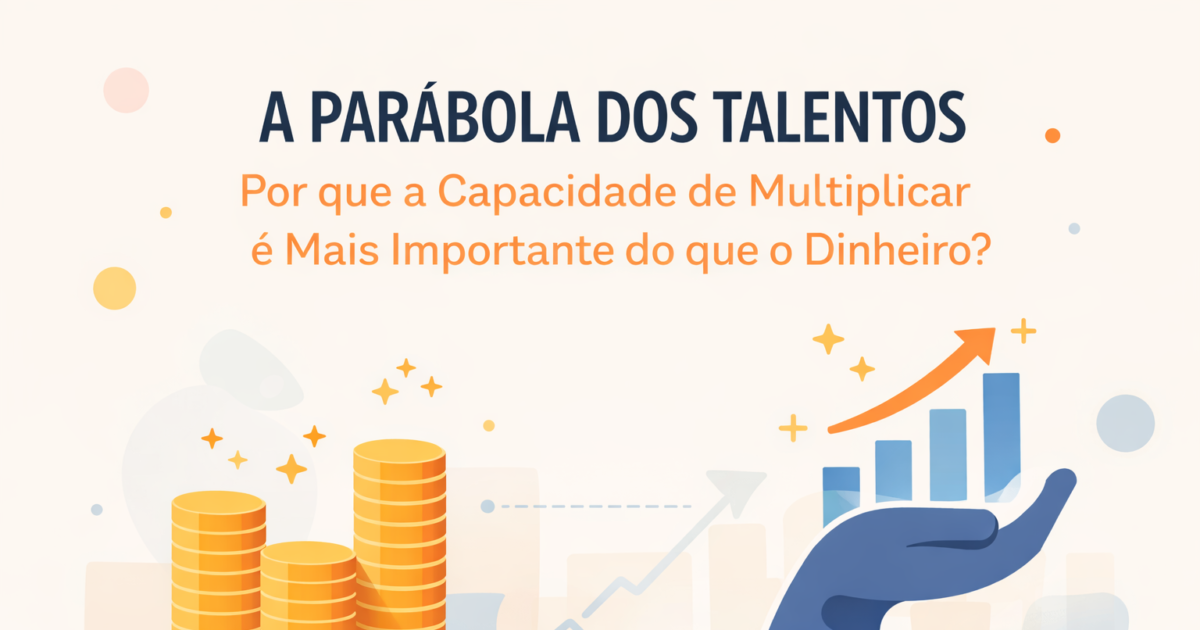 A PARÁBOLA DOS TALENTOS

Por que a Capacidade de Multiplicar é Mais Importante do que o Dinheiro?